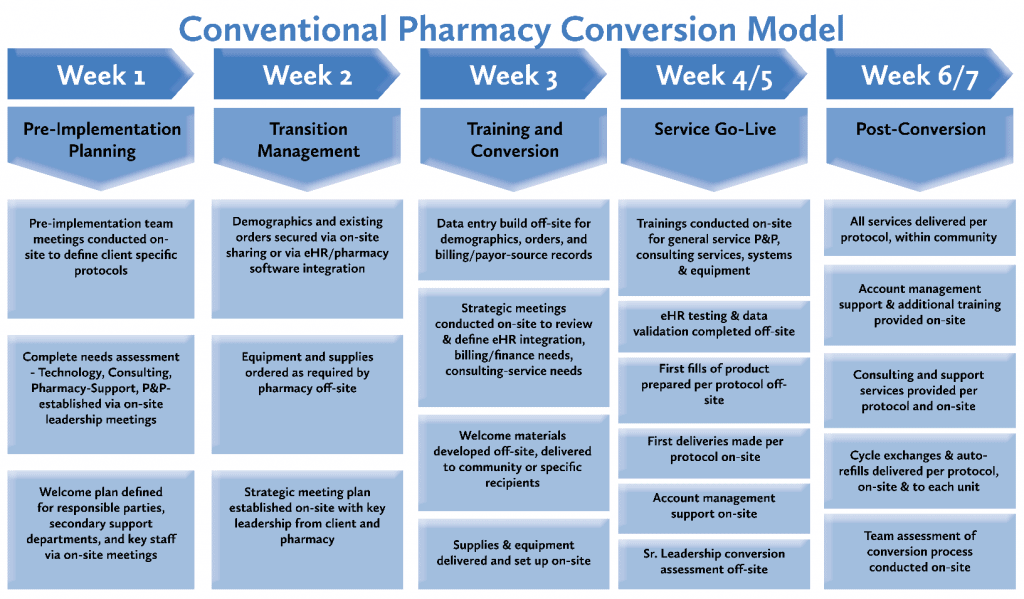 Conventional Pharmacy Conversion Model

Week 1

Pre-Implementation Planning

Pre-implementation team meetings conducted on-site to define client specific protocols

Complete needs assessment - Technology, Consulting, Pharmacy-Support, P&P- established via on-site leadership meetings

Welcome plan defined for responsible parties, secondary support departments, and key staff via on-site meetings

Week 2

Transition Management

Demographics and existing orders secured via on-site sharing or via eHR/pharmacy software integration

Equipment and supplies ordered as required by pharmacy off-site

Strategic meeting plan established on-site with key leadership from client and pharmacy

Week 3

Training and Conversion

Data entry build off-site for demographics, orders, and billing/payor-source records

Strategic meetings conducted on-site to review & define eHR integration, billing/finance needs, consulting-service needs

Welcome materials developed off-site, delivered to community or specific recipients

Supplies & equipment delivered and set up on-site

Week 4/5

Service Go-Live

Trainings conducted on-site for general service P&P, consulting services, systems & equipment

eHR testing & data validation completed off-site

First fills of product prepared per protocol off-site

First deliveries made per protocol on-site

Account management support on-site

Sr. Leadership conversion assessment off-site

Week 6/7

Post-Conversion

All services delivered per protocol, within community

Account management support & additional training provided on-site

Consulting and support services provided per protocol and on-site

Cycle exchanges & auto-refills delivered per protocol, on-site & to each unit

Team assessment of conversion process conducted on-site